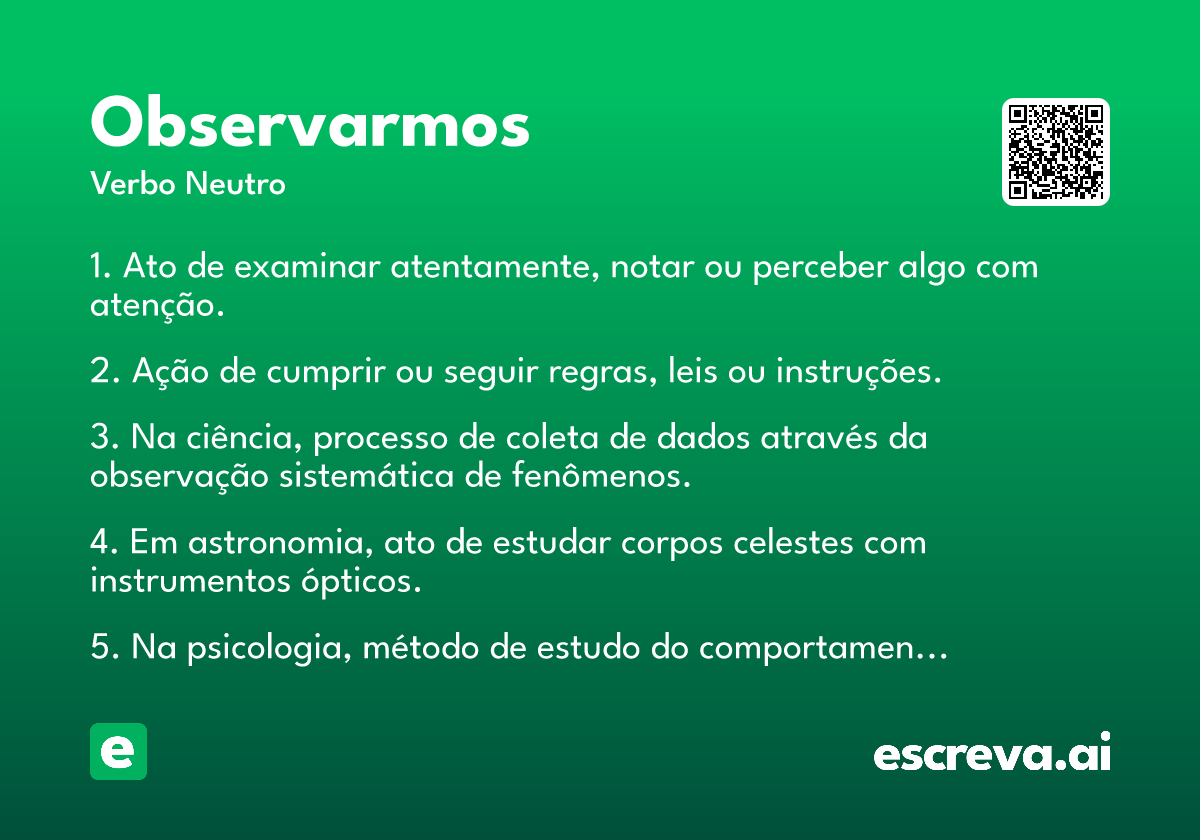 Observarmos
Verbo Neutro

1. Ato de examinar atentamente, notar ou perceber algo com atenção.

2. Ação de cumprir ou seguir regras, leis ou instruções.

3. Na ciência, processo de coleta de dados através da observação sistemática de fenômenos.

4. Em astronomia, ato de estudar corpos celestes com instrumentos ópticos.

5. Na psicologia, método de estudo do comportamen…

e

escreva.ai